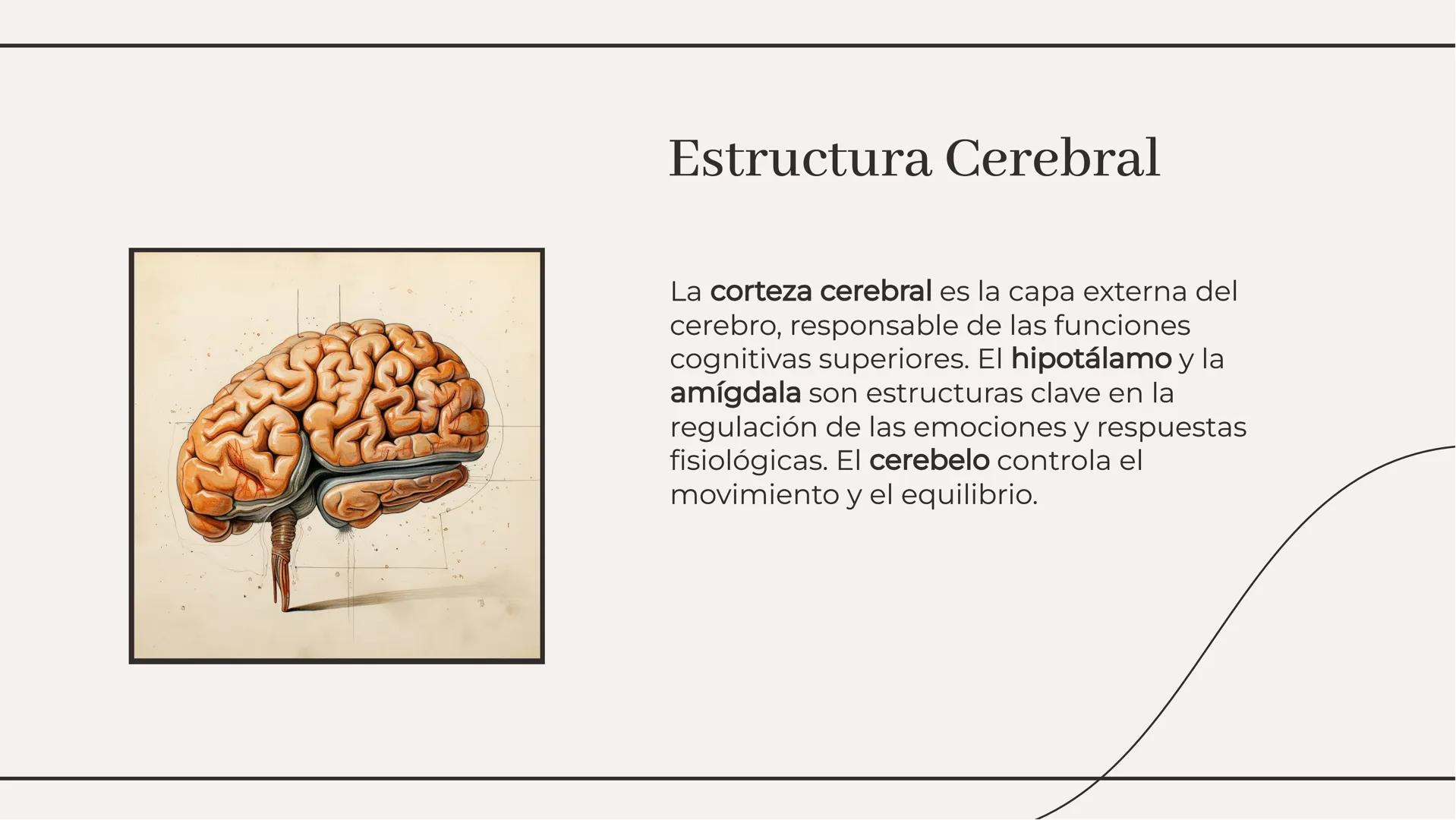 Estructura Cerebral

La corteza cerebral es la capa externa del cerebro, responsable de las funciones cognitivas superiores. El hipotálamo y la amígdala son estructuras clave en la regulación de las emociones y respuestas fisiológicas. El cerebelo controla el movimiento y el equilibrio.